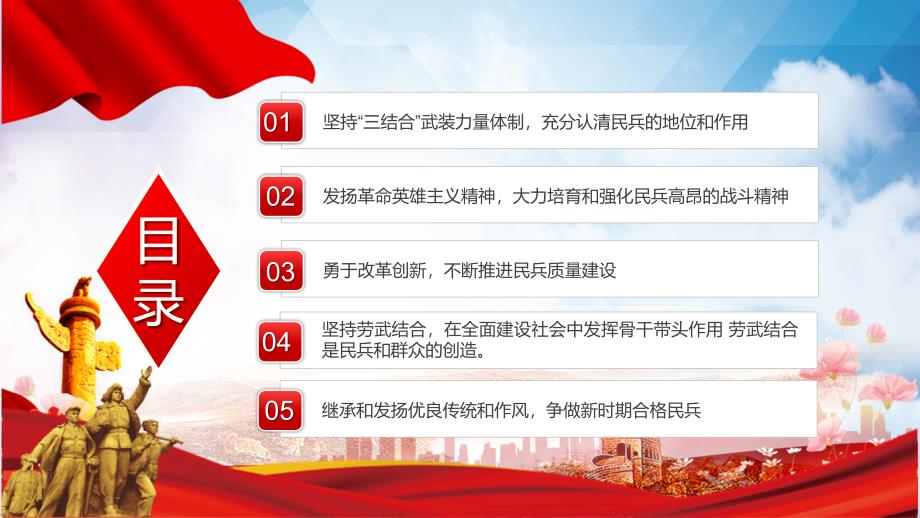 目录

01 坚持“三结合”武装力量体制，充分认清民兵的地位和作用

02 发扬革命英雄主义精神，大力培育和强化民兵高昂的战斗精神

03 勇于改革创新，不断推进民兵质量建设

04 坚持劳武结合，在全面建设社会中发挥骨干带头作用 劳武结合是民兵和群众的创造。

05 继承和发扬优良传统和作风，争做新时期合格民兵